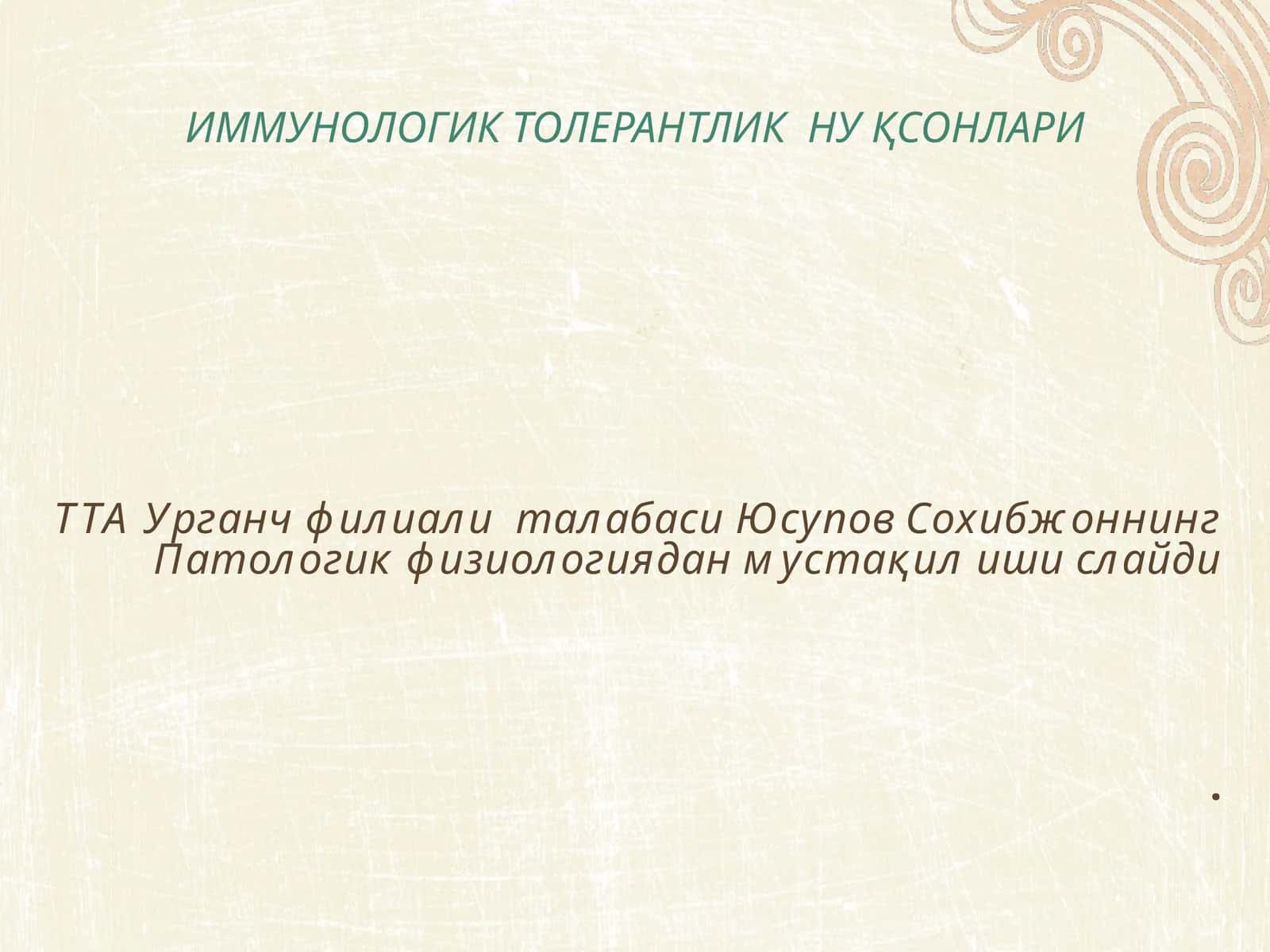 ИММУНОЛОГИК ТОЛЕРАНТЛИК НУ ҚСОНЛАРИ

ТТА Урганч филиали талабаси Юсупов Сохибжоннинг Патологик физиологиядан мустақил иши слайди

.